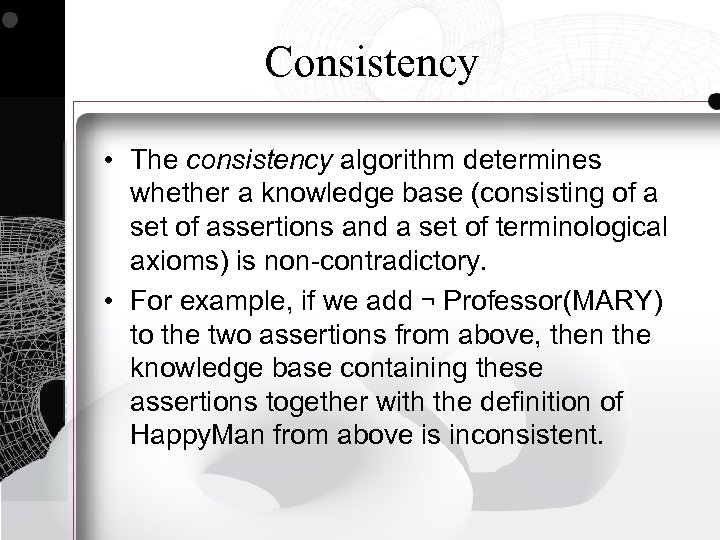 Consistency

• The consistency algorithm determines whether a knowledge base (consisting of a set of assertions and a set of terminological axioms) is non-contradictory.

• For example, if we add ¬ Professor(MARY) to the two assertions from above, then the knowledge base containing these assertions together with the definition of HappyMan from above is inconsistent.